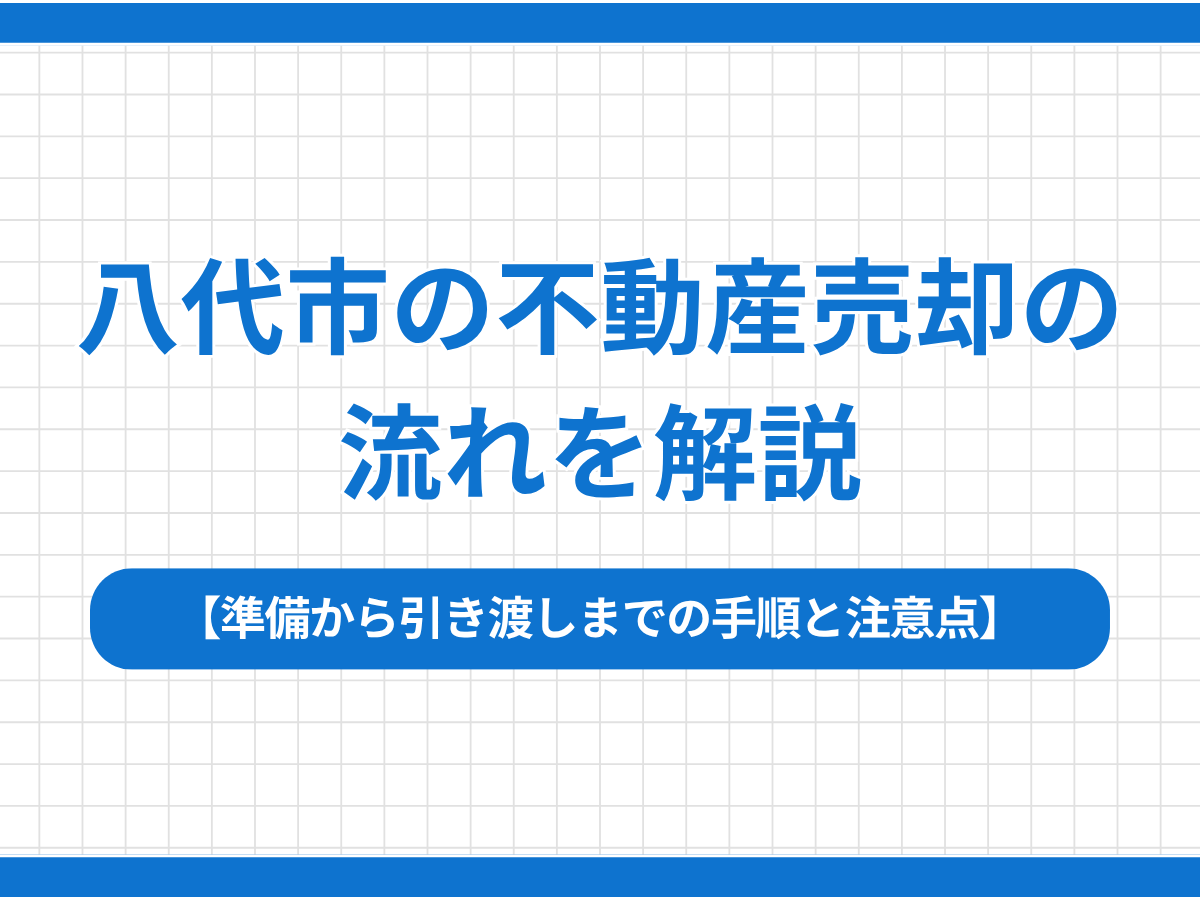 八代市の不動産売却の流れを解説

【準備から引き渡しまでの手順と注意点】